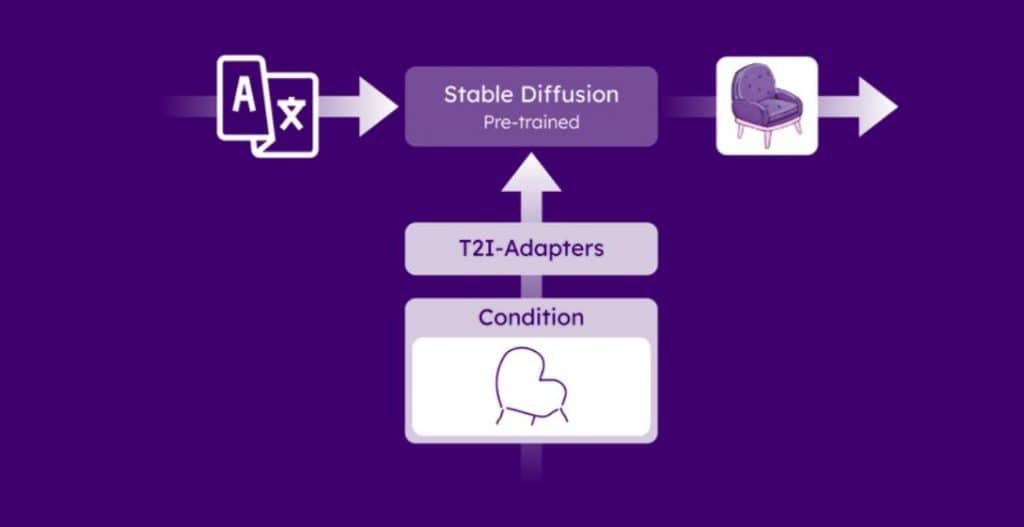 A 文

Stable Diffusion
Pre-trained

T2I-Adapters

Condition